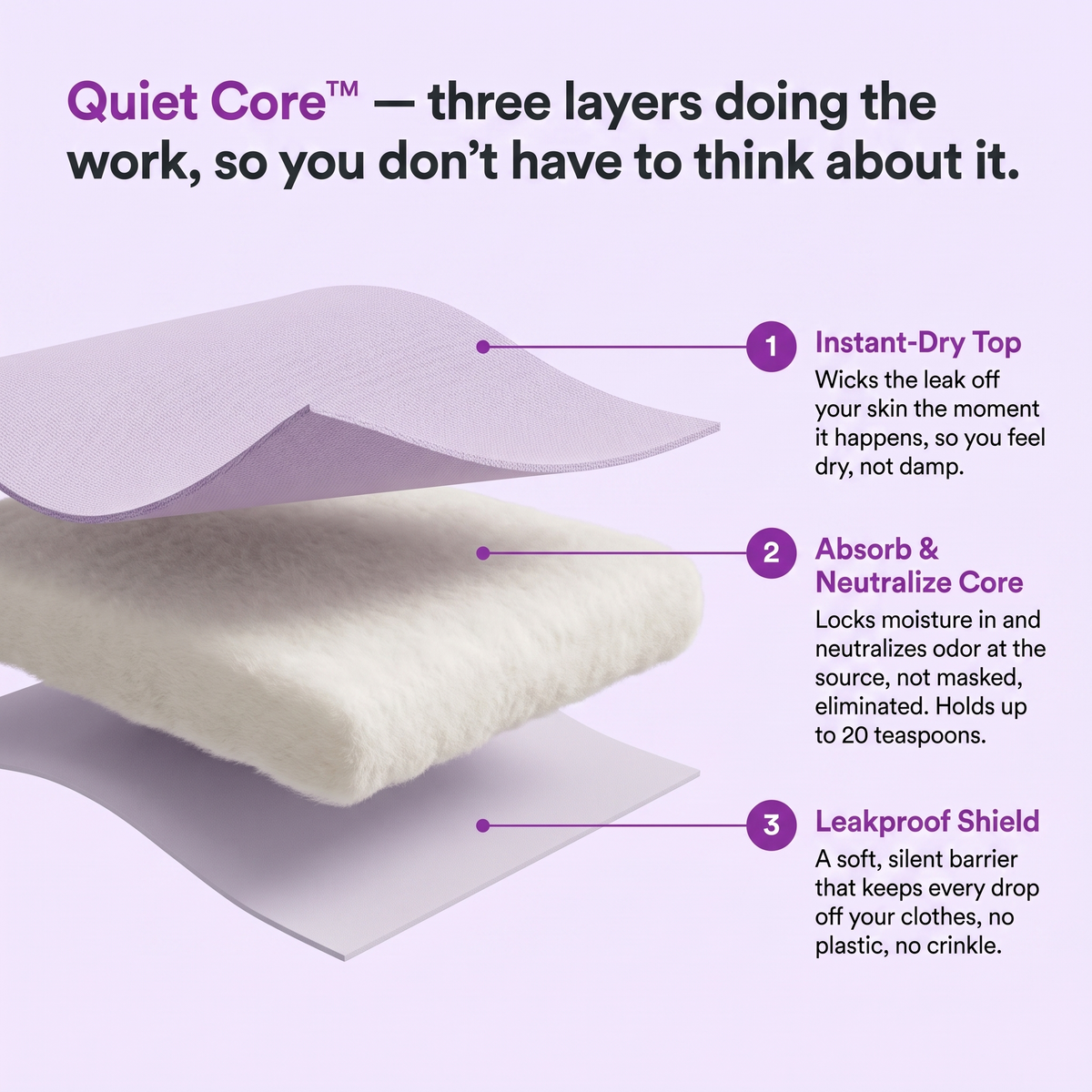 Quiet Core™ — three layers doing the work, so you don't have to think about it.

1 Instant-Dry Top
Wicks the leak off your skin the moment it happens, so you feel dry, not damp.

2 Absorb & Neutralize Core
Locks moisture in and neutralizes odor at the source, not masked, eliminated. Holds up to 20 teaspoons.

3 Leakproof Shield
A soft, silent barrier that keeps every drop off your clothes, no plastic, no crinkle.